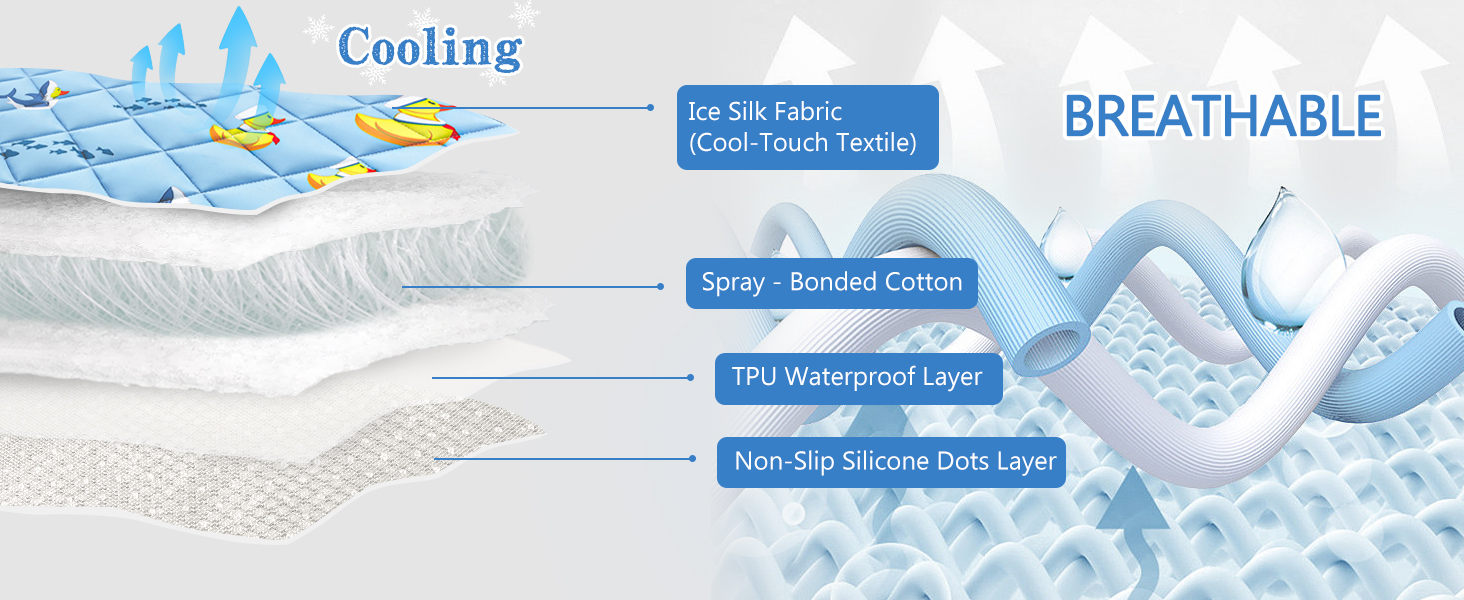 Cooling

Ice Silk Fabric (Cool-Touch Textile)

BREATHABLE

Spray - Bonded Cotton

TPU Waterproof Layer

Non-Slip Silicone Dots Layer